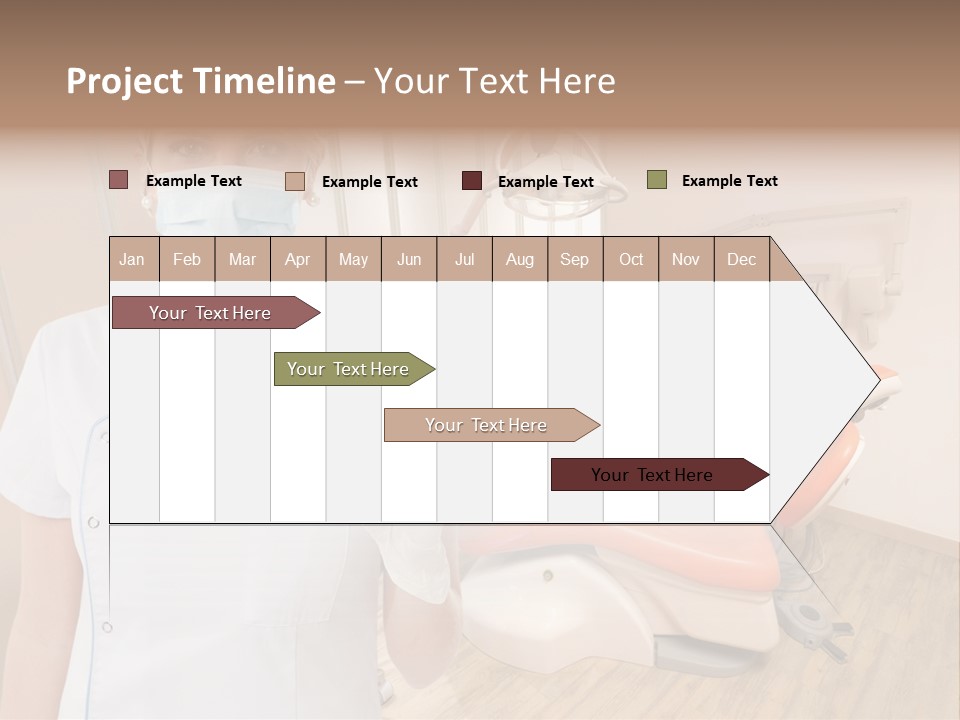 Project Timeline – Your Text Here

Example Text Example Text Example Text Example Text

| Jan | Feb | Mar | Apr | May | Jun | Jul | Aug | Sep | Oct | Nov | Dec |
|---|---|---|---|---|---|---|---|---|---|---|---|

Your Text Here

Your Text Here

Your Text Here

Your Text Here